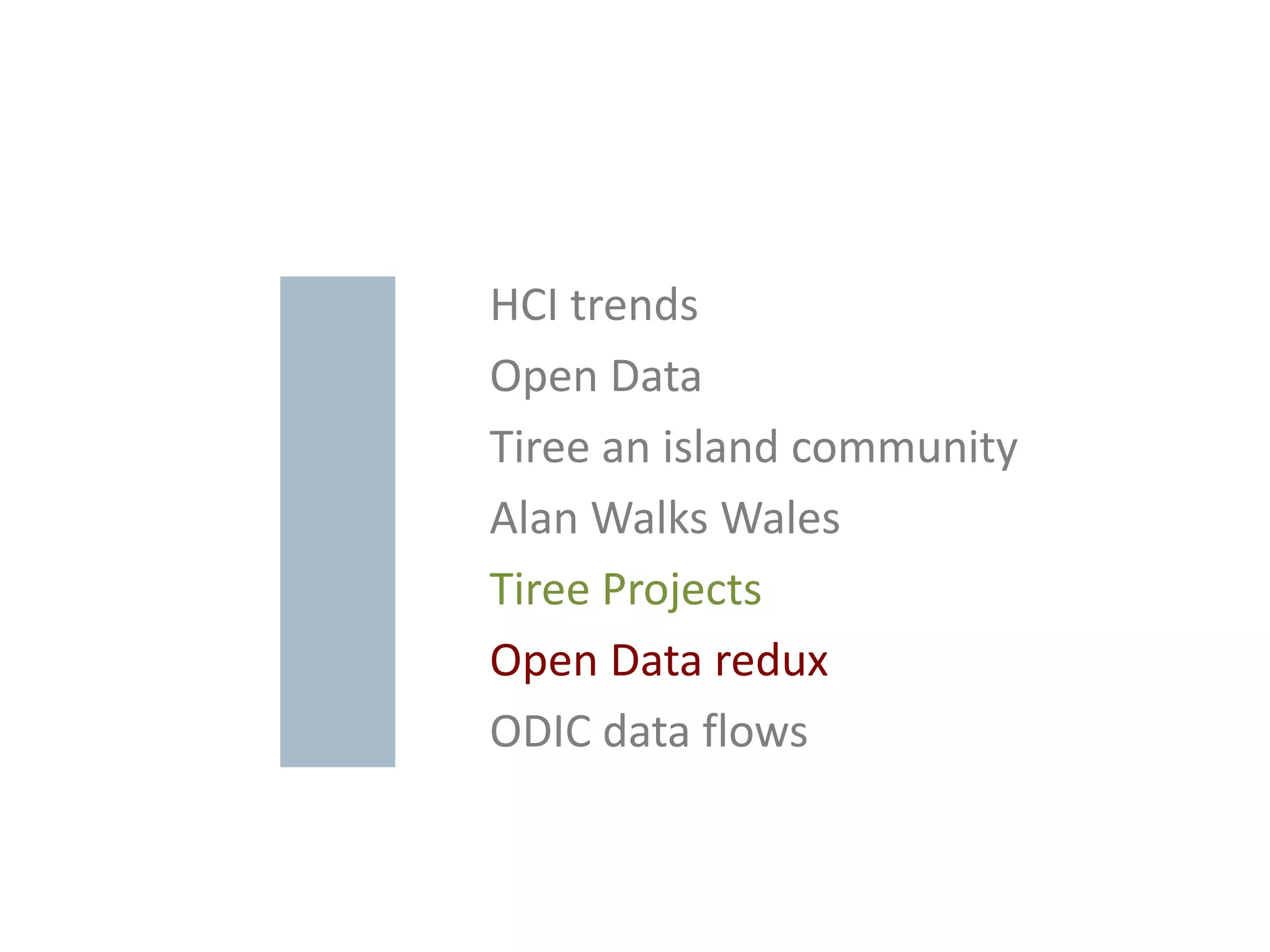 HCI trends

Open Data

Tiree an island community

Alan Walks Wales

Tiree Projects

Open Data redux

ODIC data flows